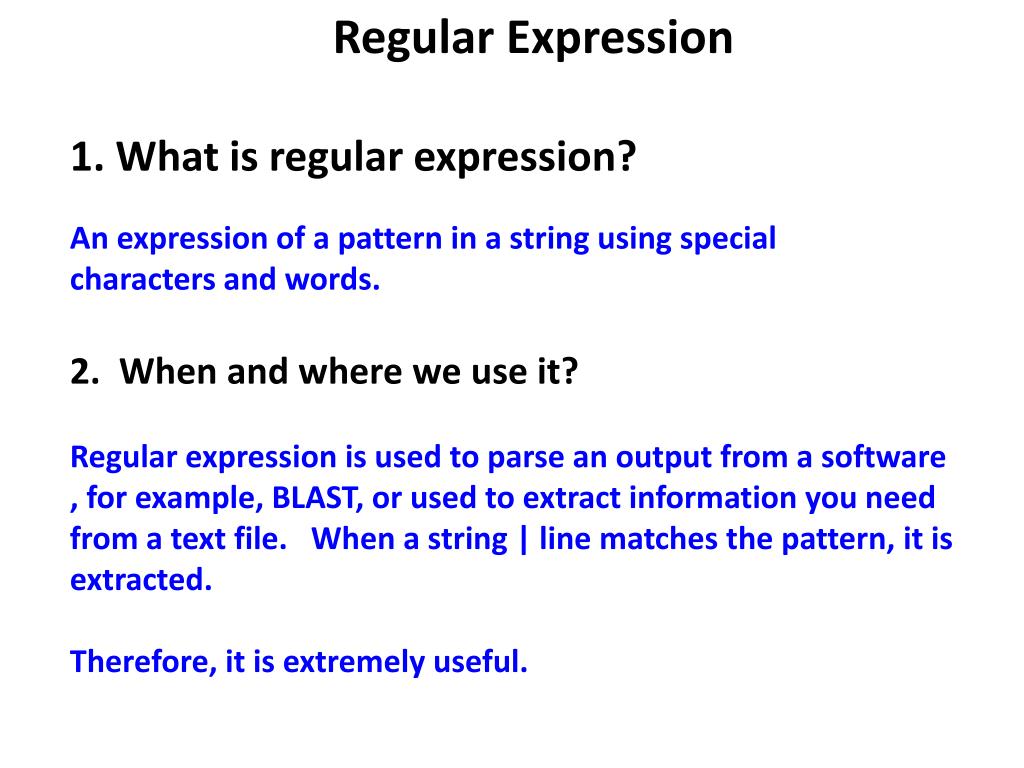 Regular Expression

1. What is regular expression?

An expression of a pattern in a string using special characters and words.

2. When and where we use it?

Regular expression is used to parse an output from a software , for example, BLAST, or used to extract information you need from a text file. When a string | line matches the pattern, it is extracted.

Therefore, it is extremely useful.